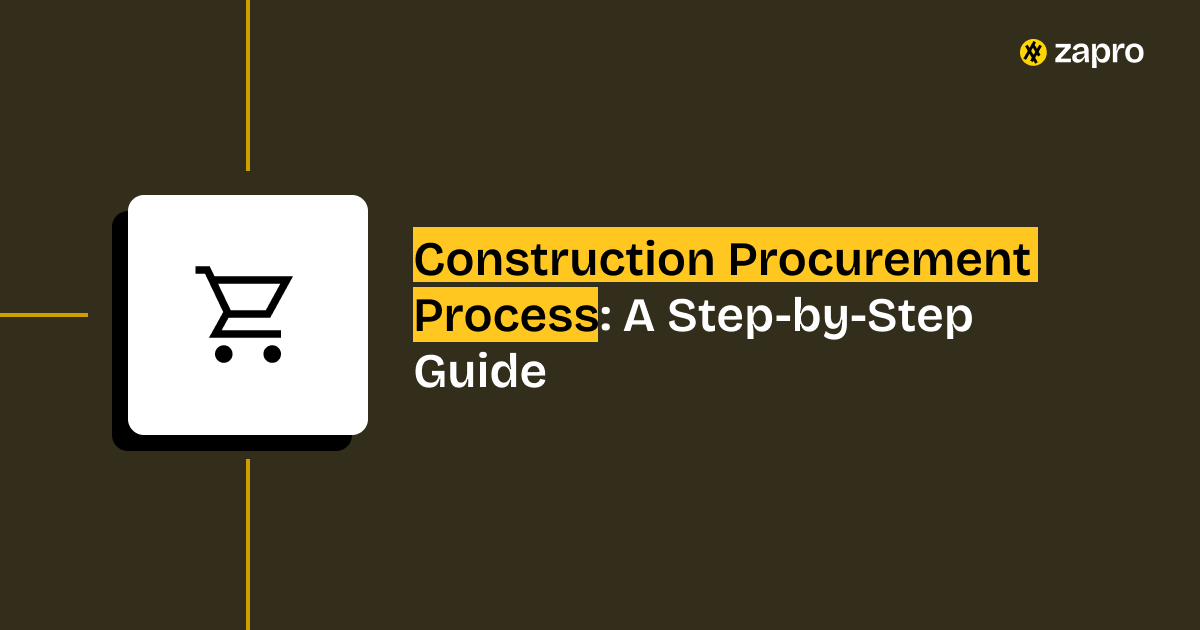 zapro

Construction Procurement Process: A Step-by-Step Guide